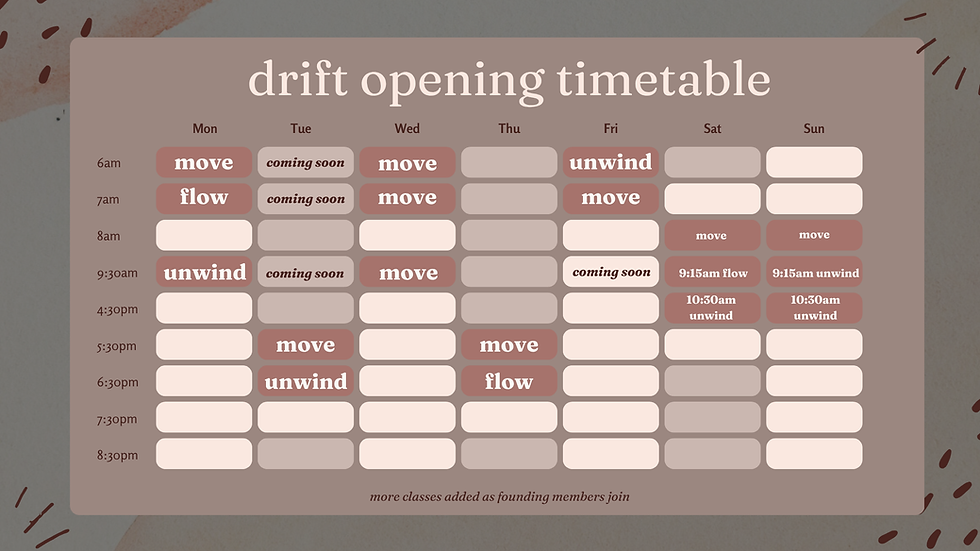 drift opening timetable

|  | Mon | Tue | Wed | Thu | Fri | Sat | Sun |
|---|---|---|---|---|---|---|---|
| 6am | move | coming soon | move |  | unwind |  |  |
| 7am | flow | coming soon | move |  | move |  |  |
| 8am |  |  |  |  |  | move | move |
| 9:30am | unwind | coming soon | move |  | coming soon | 9:15am flow | 9:15am unwind |
| 4:30pm |  |  |  |  |  | 10:30am unwind | 10:30am unwind |
| 5:30pm |  | move |  | move |  |  |  |
| 6:30pm |  | unwind |  | flow |  |  |  |
| 7:30pm |  |  |  |  |  |  |  |
| 8:30pm |  |  |  |  |  |  |  |

more classes added as founding members join